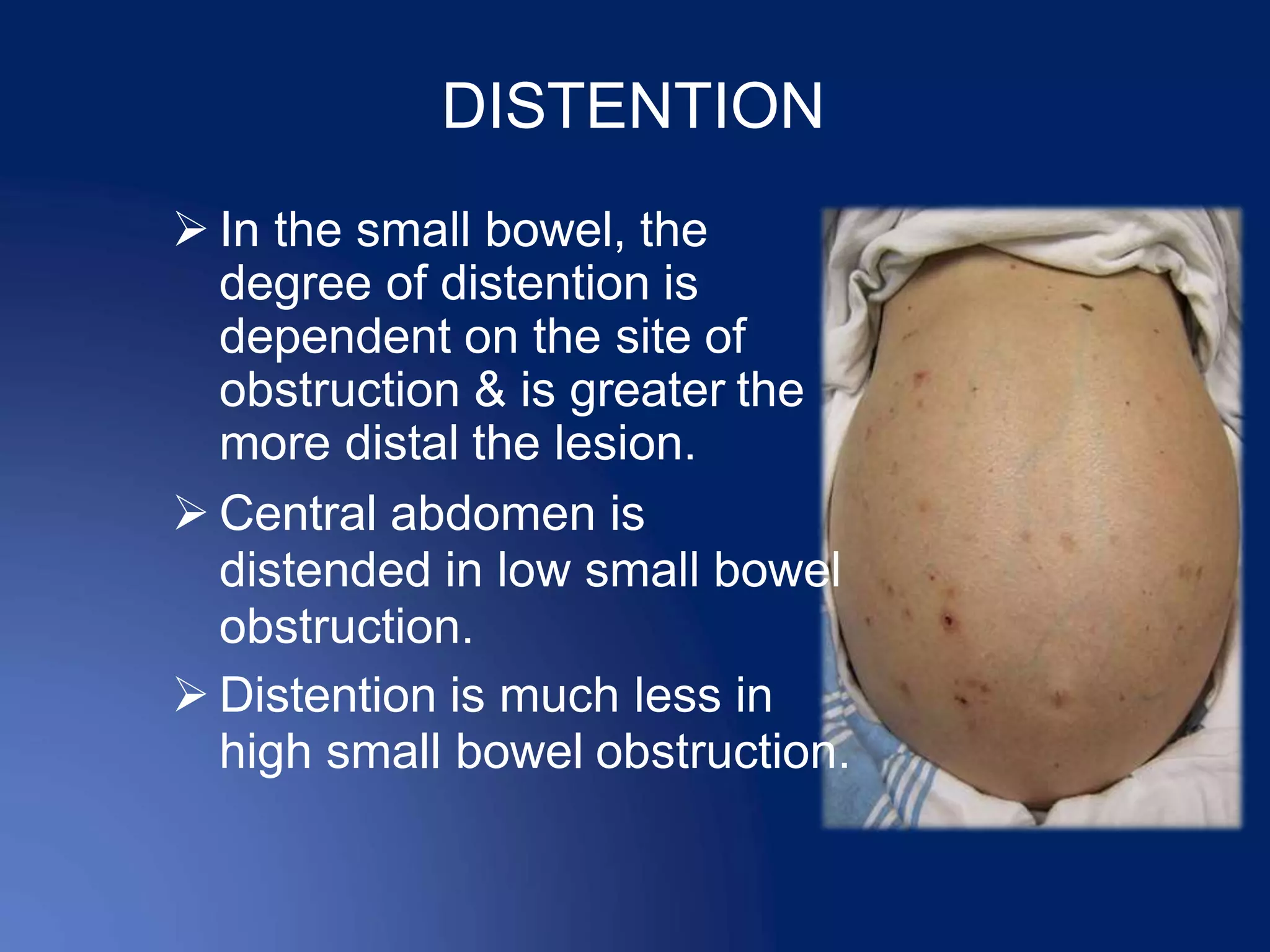 DISTENTION

➢ In the small bowel, the degree of distention is dependent on the site of obstruction & is greater the more distal the lesion.

➢ Central abdomen is distended in low small bowel obstruction.

➢ Distention is much less in high small bowel obstruction.